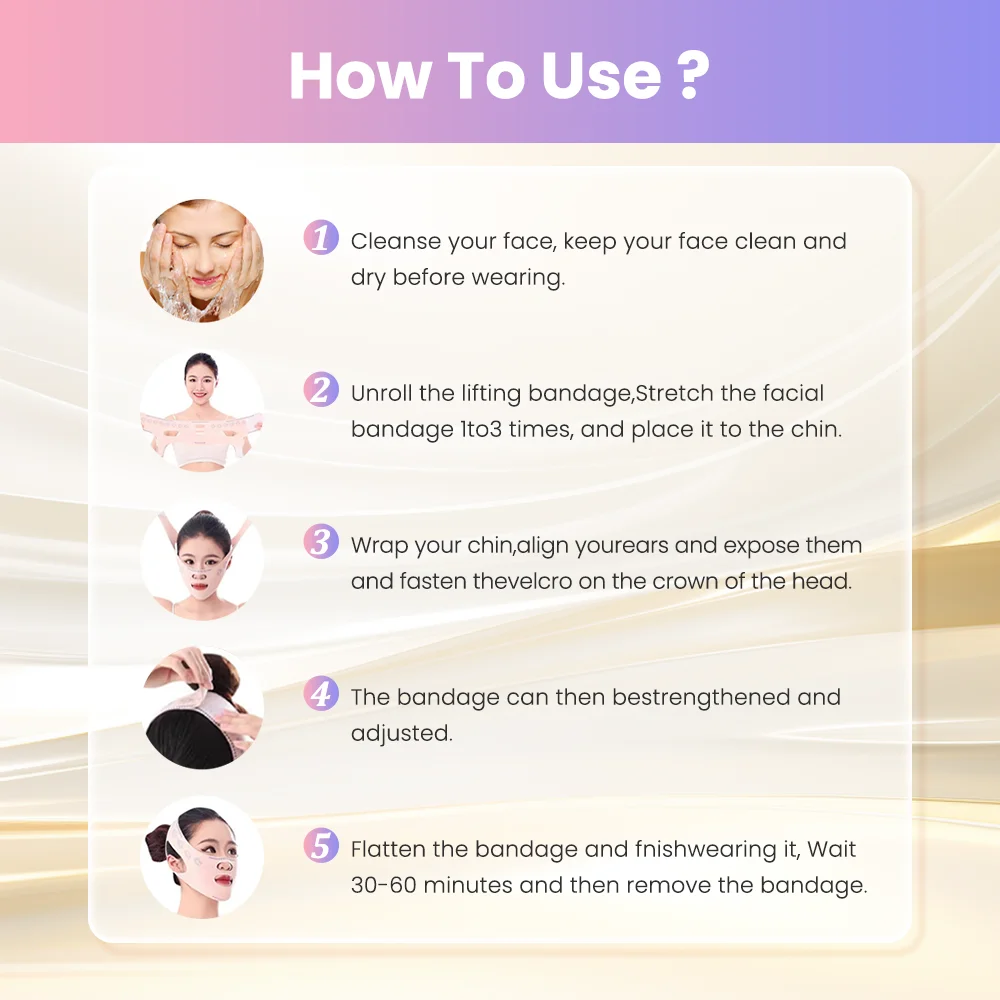 How To Use ?

1 Cleanse your face, keep your face clean and dry before wearing.

2 Unroll the lifting bandage,Stretch the facial bandage 1to3 times, and place it to the chin.

3 Wrap your chin,align yourears and expose them and fasten thevelcro on the crown of the head.

4 The bandage can then bestrengthened and adjusted.

5 Flatten the bandage and fnishwearing it, Wait 30-60 minutes and then remove the bandage.